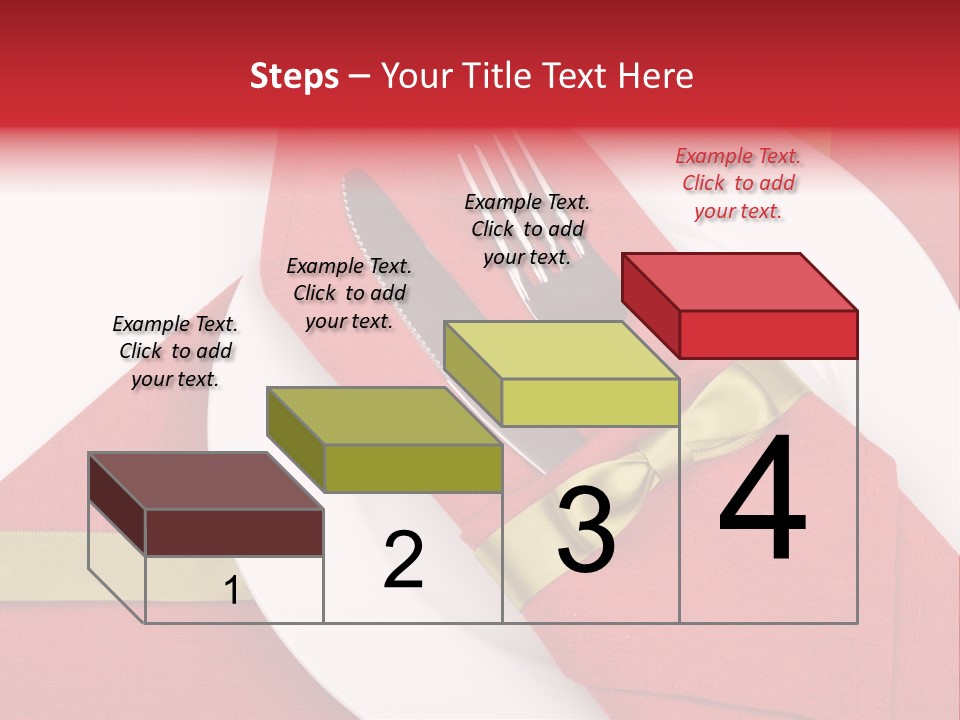 Steps – Your Title Text Here

Example Text. Click to add your text.

Example Text. Click to add your text.

Example Text. Click to add your text.

Example Text. Click to add your text.

1

2

3

4